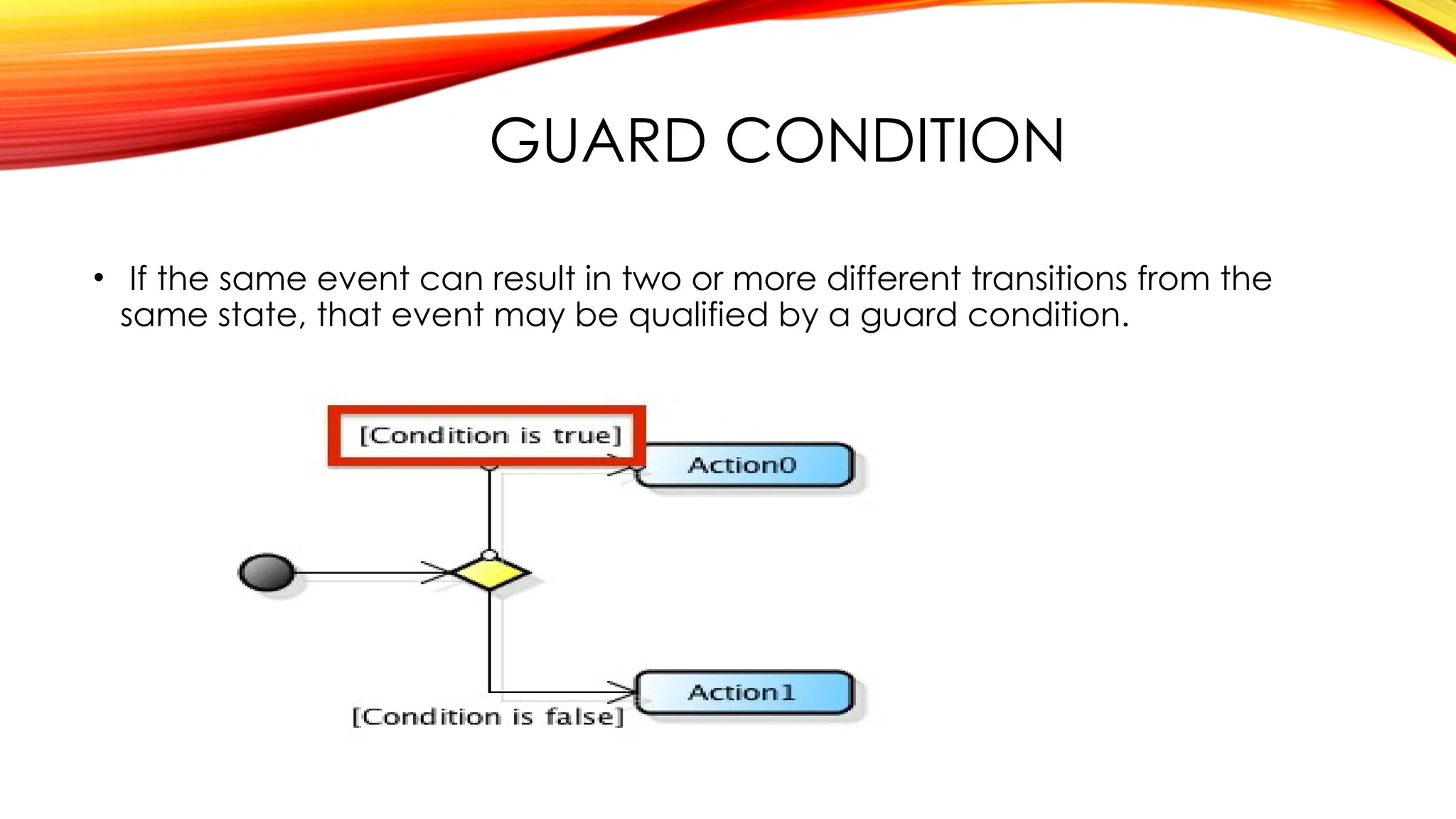 GUARD CONDITION

• If the same event can result in two or more different transitions from the same state, that event may be qualified by a guard condition.

[Condition is true]

Action0

Action1

[Condition is false]